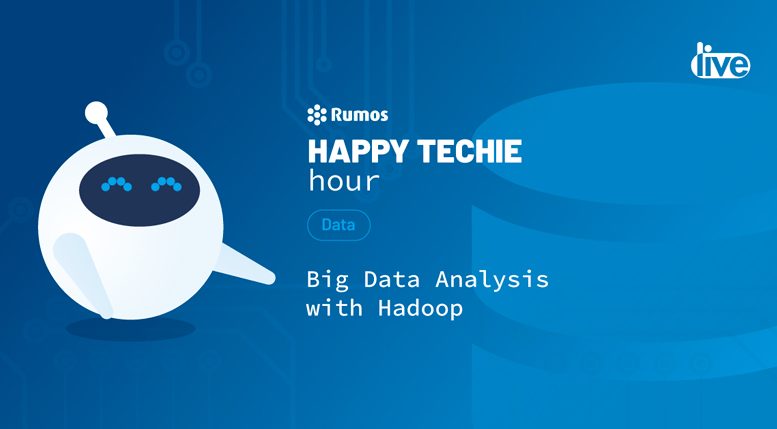 live

Rumos

HAPPY TECHIE
hour

Data

Big Data Analysis
with Hadoop